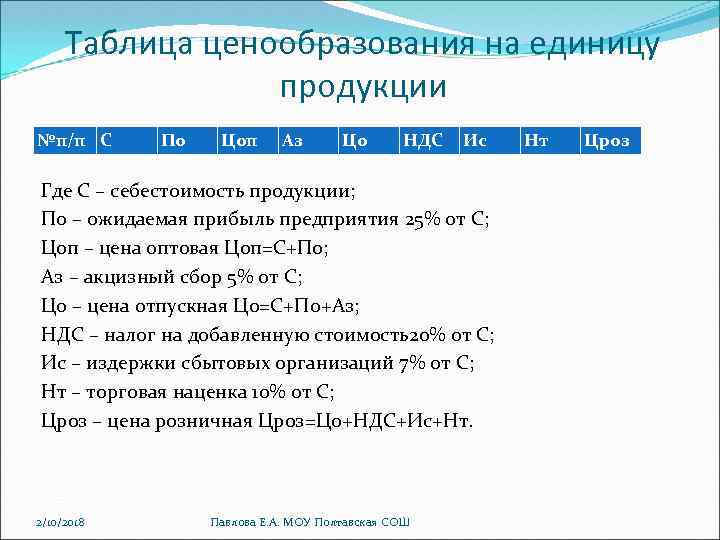 Таблица ценообразования на единицу продукции

| №п/п | С | По | Цоп | Аз | Цо | НДС | Ис | Нт | Цроз |
|---|---|---|---|---|---|---|---|---|---|

Где С – себестоимость продукции;
По – ожидаемая прибыль предприятия 25% от С;
Цоп – цена оптовая Цоп=С+По;
Аз – акцизный сбор 5% от С;
Цо – цена отпускная Цо=С+По+Аз;
НДС – налог на добавленную стоимость20% от С;
Ис – издержки сбытовых организаций 7% от С;
Нт – торговая наценка 10% от С;
Цроз – цена розничная Цроз=Цо+НДС+Ис+Нт.

2/10/2018

Павлова Е.А. МОУ Полтавская СОШ